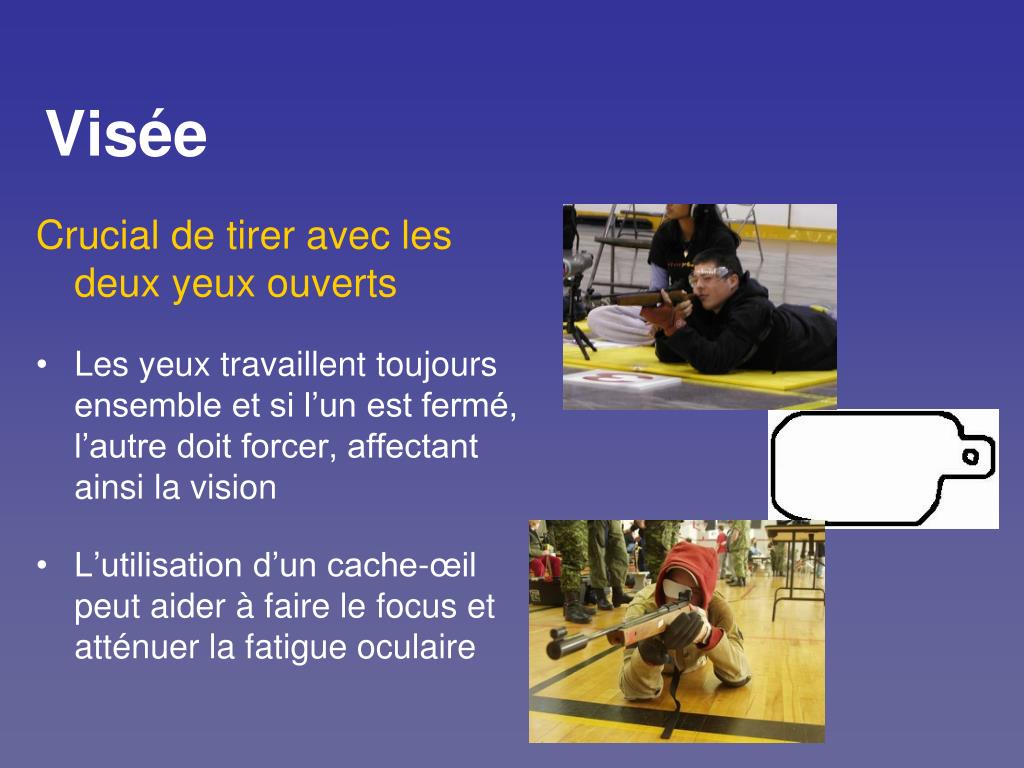 Visée

Crucial de tirer avec les deux yeux ouverts

• Les yeux travaillent toujours ensemble et si l’un est fermé, l’autre doit forcer, affectant ainsi la vision

• L’utilisation d’un cache-œil peut aider à faire le focus et atténuer la fatigue oculaire